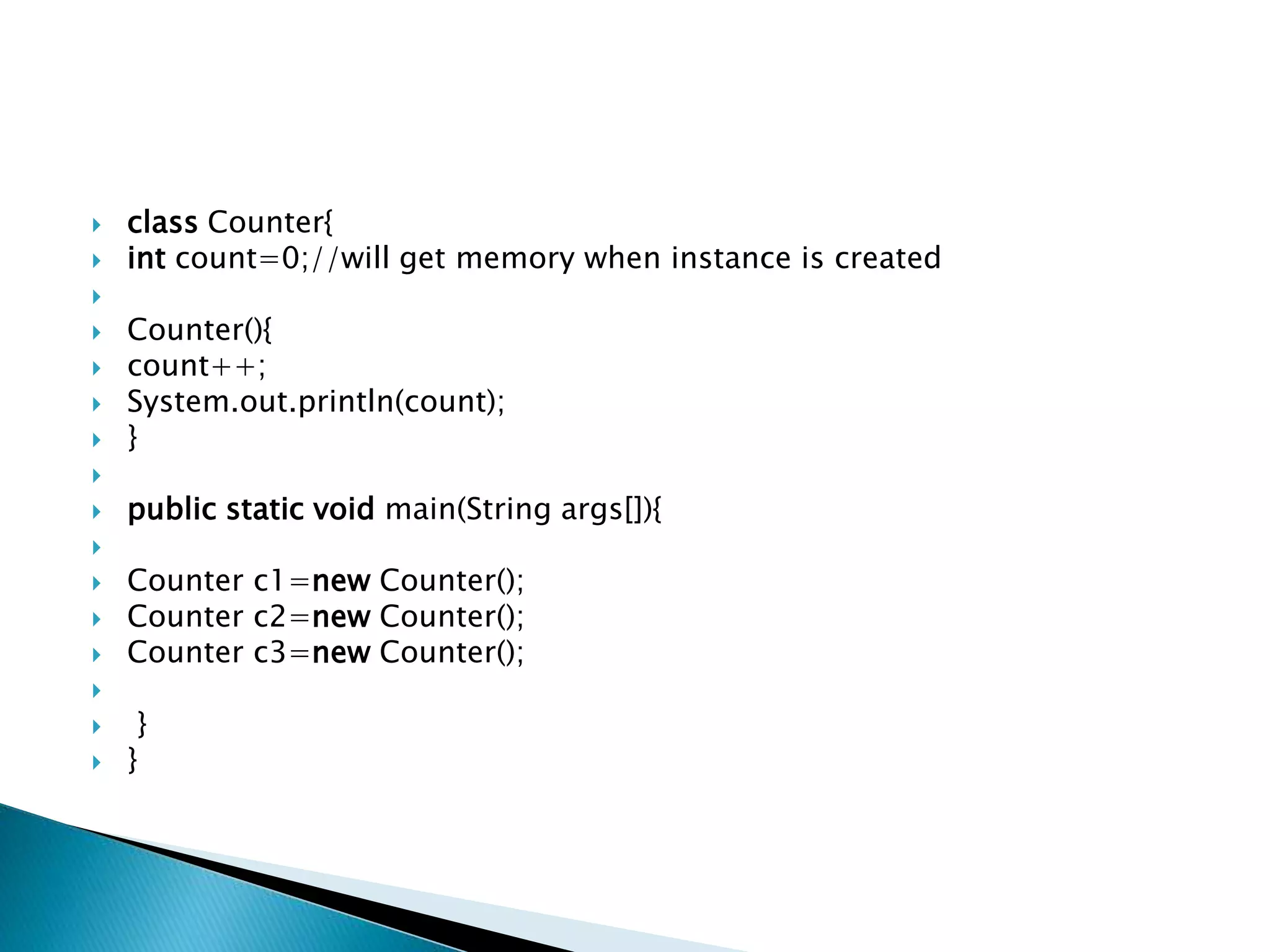 class Counter{
int count=0;//will get memory when instance is created

Counter(){
count++;
System.out.println(count);
}

public static void main(String args[]){

Counter c1=new Counter();
Counter c2=new Counter();
Counter c3=new Counter();

}
}